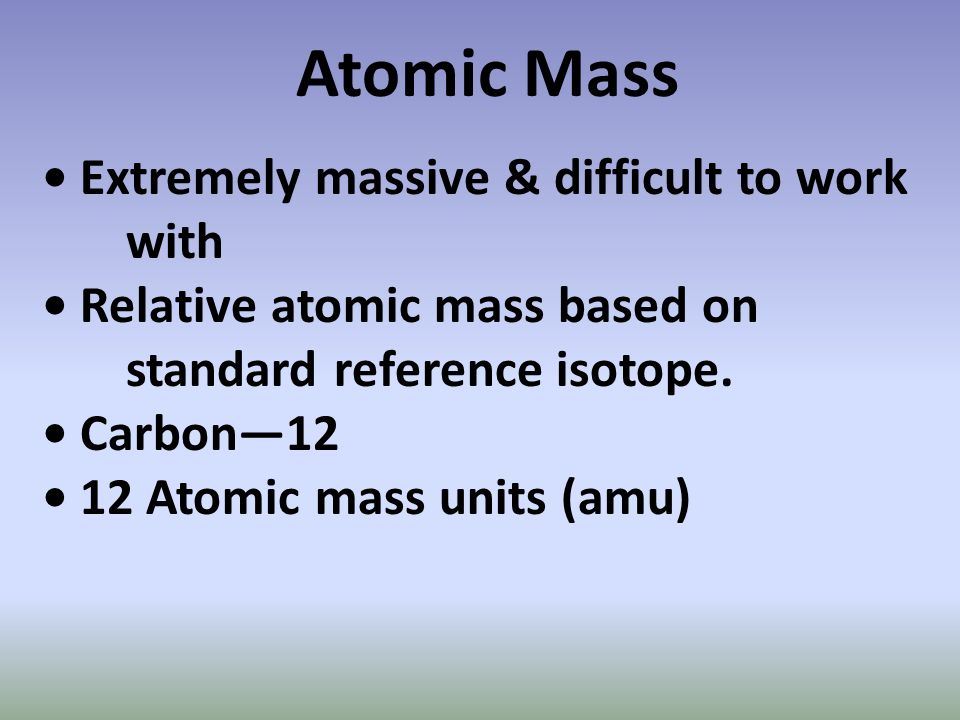 Atomic Mass

• Extremely massive & difficult to work with
• Relative atomic mass based on standard reference isotope.
• Carbon—12
• 12 Atomic mass units (amu)